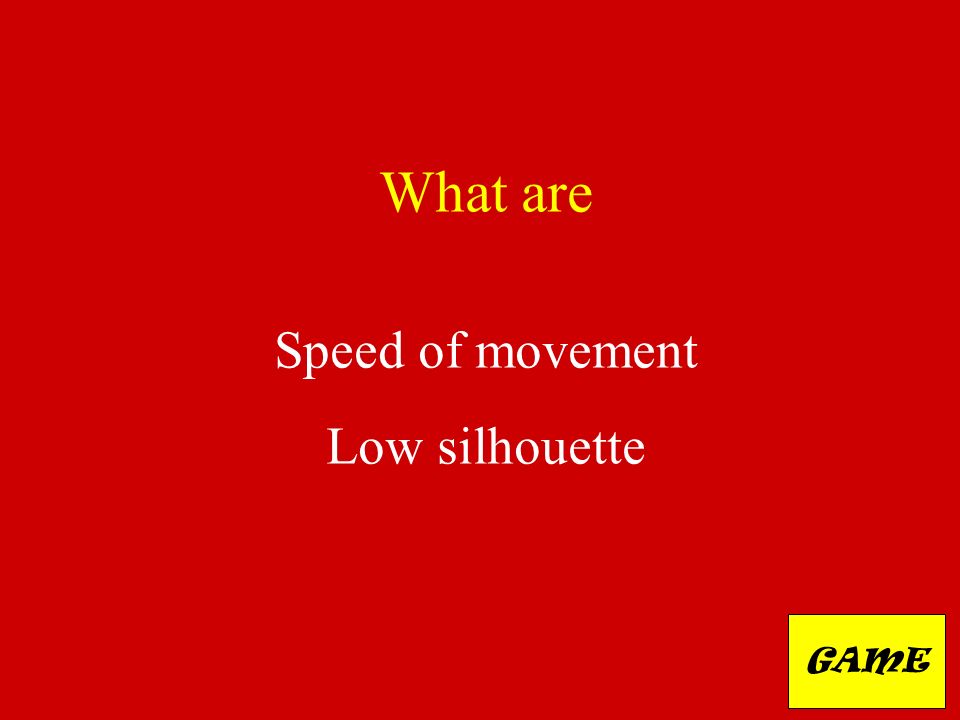 What are

Speed of movement

Low silhouette

GAME